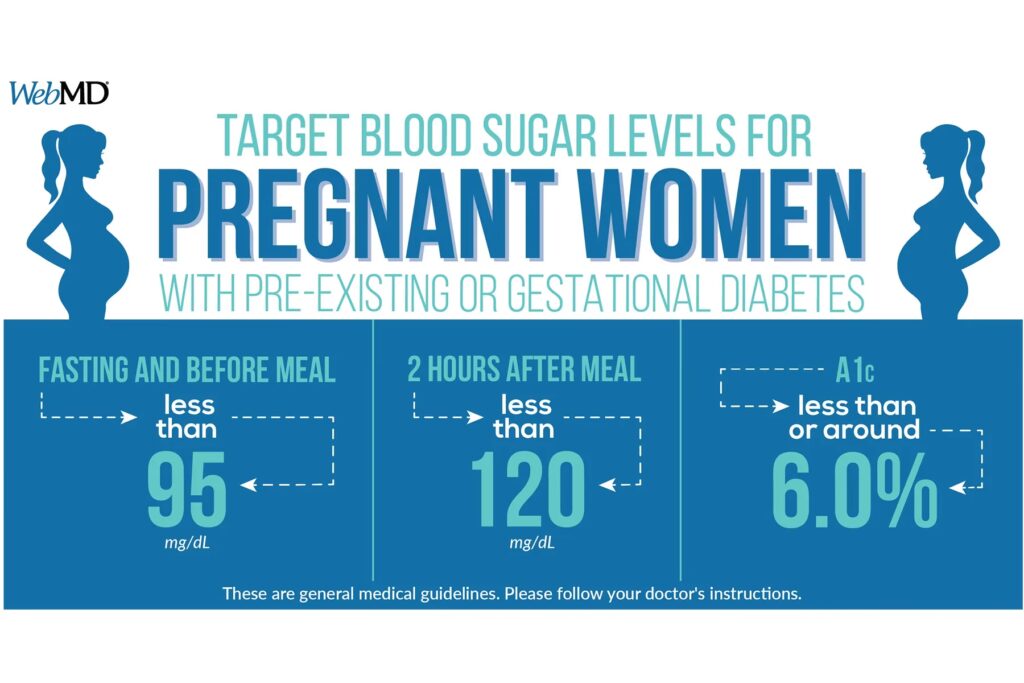 WebMD

TARGET BLOOD SUGAR LEVELS FOR
PREGNANT WOMEN
WITH PRE-EXISTING OR GESTATIONAL DIABETES

FASTING AND BEFORE MEAL
less than
95
mg/dL

2 HOURS AFTER MEAL
less than
120
mg/dL

A1c
less than or around
6.0%

These are general medical guidelines. Please follow your doctor's instructions.